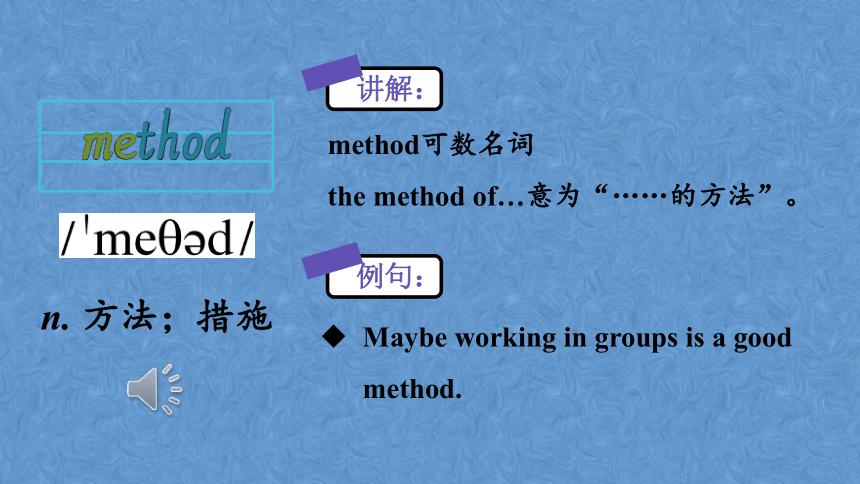 method

/ˈmeθəd/

n. 方法；措施

讲解：

method可数名词

the method of…意为“……的方法”。

例句：

◆ Maybe working in groups is a good method.